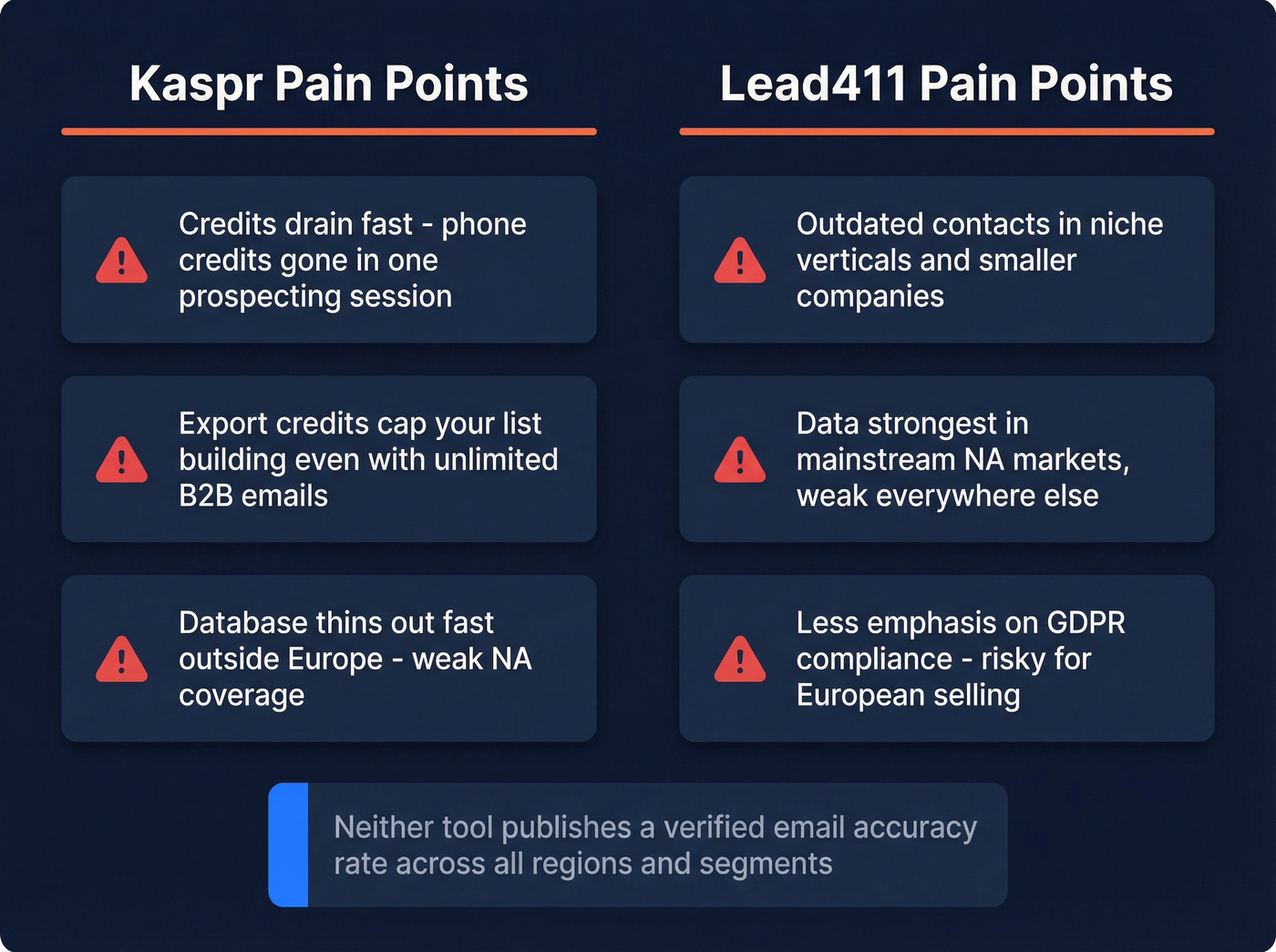 Kaspr Pain Points

Credits drain fast - phone credits gone in one prospecting session

Export credits cap your list building even with unlimited B2B emails

Database thins out fast outside Europe - weak NA coverage

Lead411 Pain Points

Outdated contacts in niche verticals and smaller companies

Data strongest in mainstream NA markets, weak everywhere else

Less emphasis on GDPR compliance - risky for European selling

Neither tool publishes a verified email accuracy rate across all regions and segments